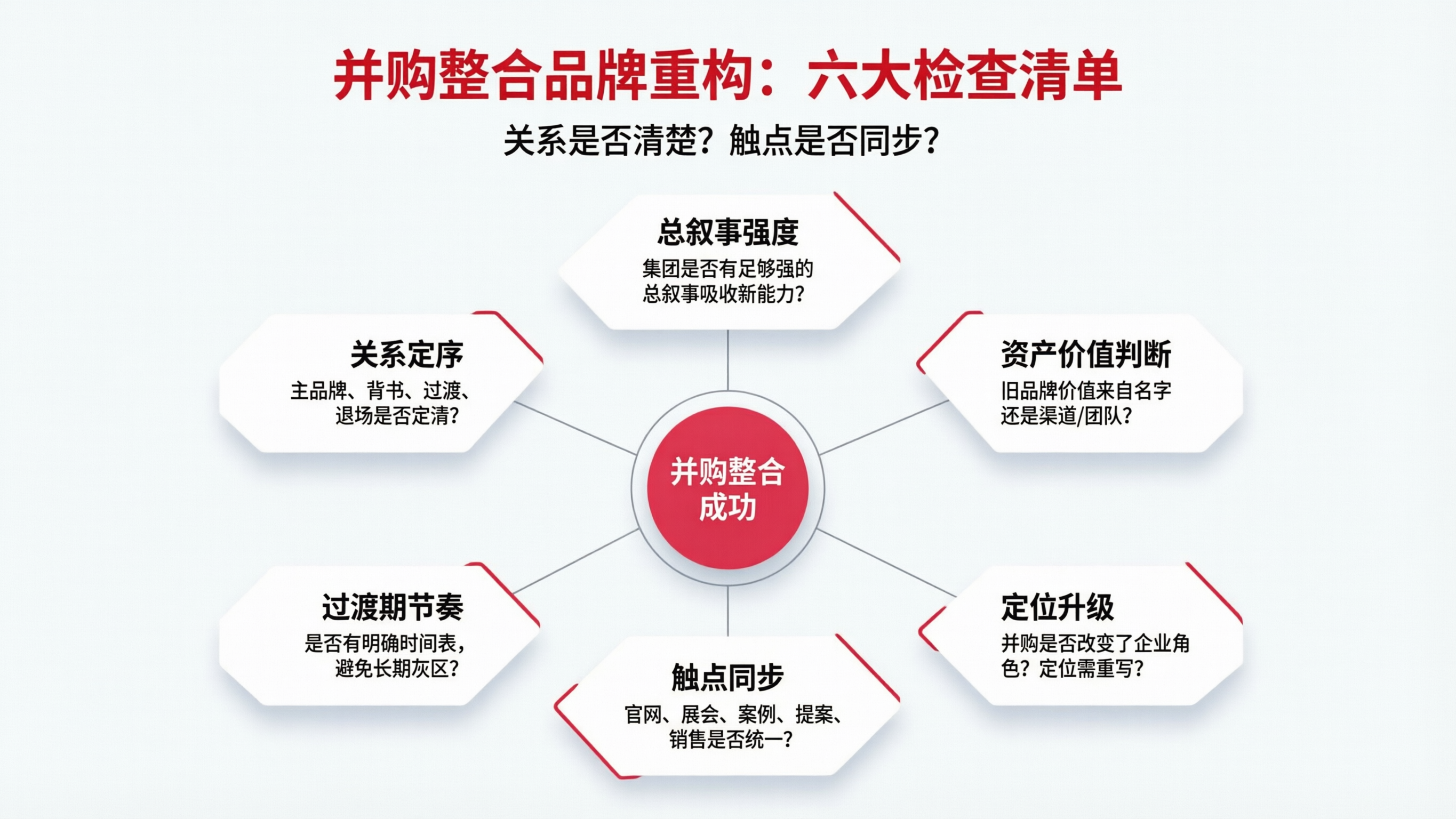 并购整合品牌重构：六大检查清单

关系是否清楚？触点是否同步？

总叙事强度
集团是否有足够强的总叙事吸收新能力？

关系定序
主品牌、背书、过渡、退场是否定清？

资产价值判断
旧品牌价值来自名字还是渠道/团队？

并购整合成功

过渡期节奏
是否有明确时间表，避免长期灰区？

定位升级
并购是否改变了企业角色？定位需重写？

触点同步
官网、展会、案例、提案、销售是否统一？